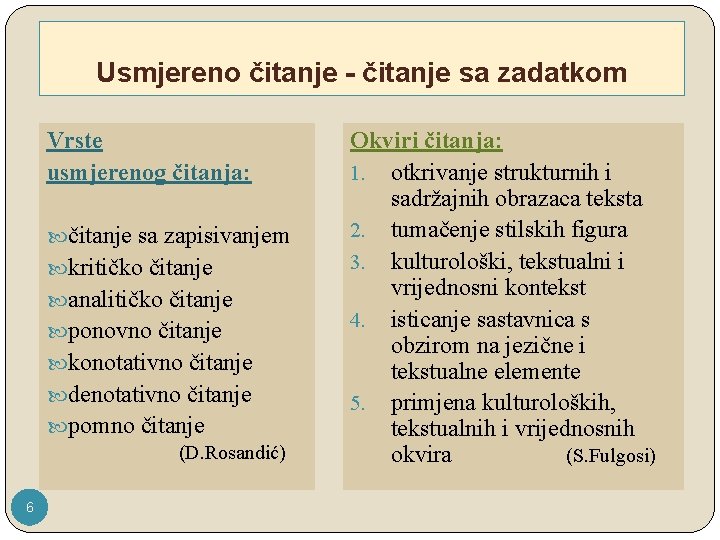 Usmjereno čitanje - čitanje sa zadatkom

Vrste usmjerenog čitanja:

čitanje sa zapisivanjem
kritičko čitanje
analitičko čitanje
ponovno čitanje
konotativno čitanje
denotativno čitanje
pomno čitanje
(D.Rosandić)

Okviri čitanja:
1. otkrivanje strukturnih i sadržajnih obrazaca teksta
2. tumačenje stilskih figura
3. kulturološki, tekstualni i vrijednosni kontekst
4. isticanje sastavnica s obzirom na jezične i tekstualne elemente
5. primjena kulturoloških, tekstualnih i vrijednosnih okvira (S.Fulgosi)

6